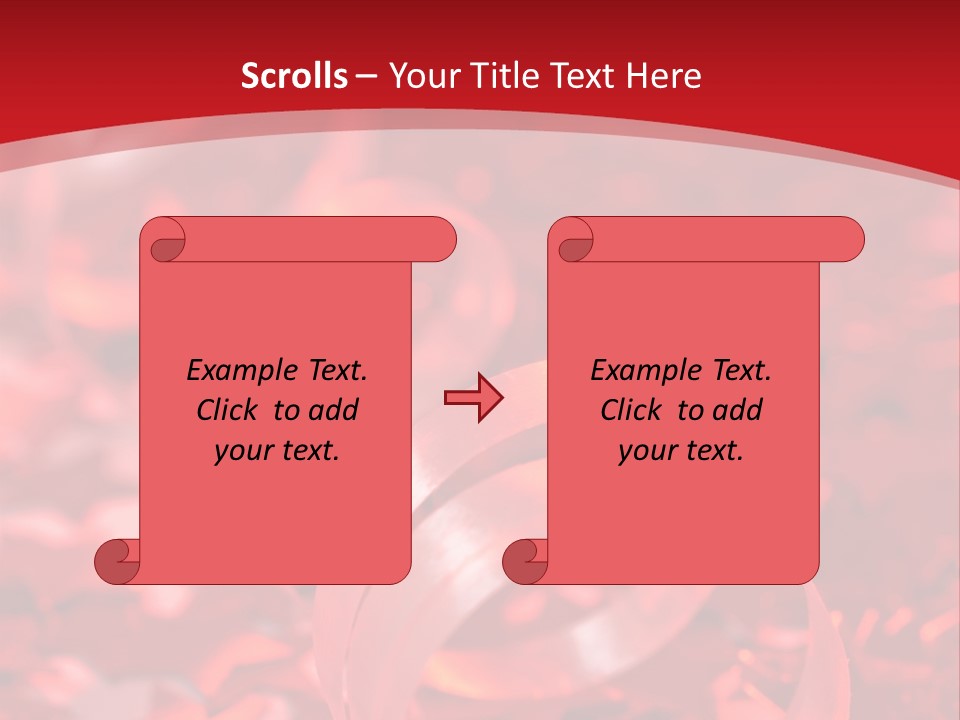 Scrolls – Your Title Text Here

Example Text. Click to add your text.

Example Text. Click to add your text.